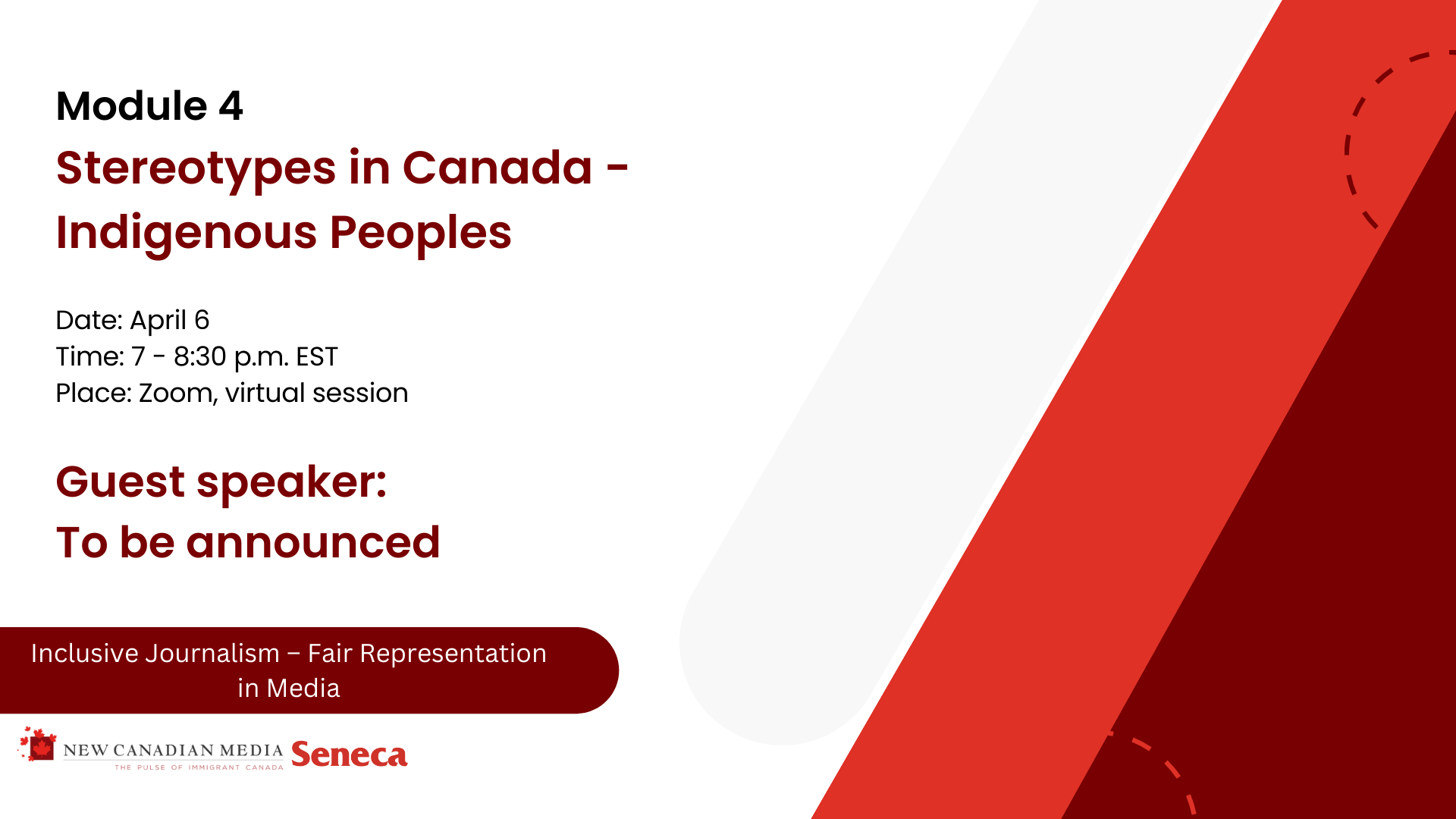 Module 4

Stereotypes in Canada - Indigenous Peoples

Date: April 6
Time: 7 - 8:30 p.m. EST
Place: Zoom, virtual session

Guest speaker:
To be announced

Inclusive Journalism – Fair Representation in Media

NEW CANADIAN MEDIA
THE PULSE OF IMMIGRANT CANADA

Seneca